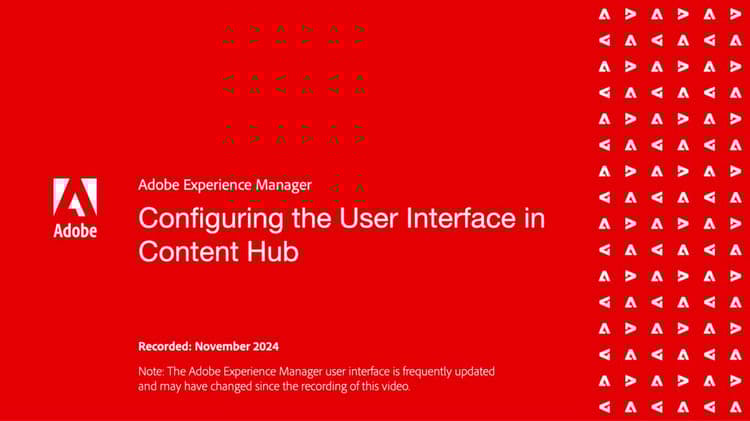 Adobe

Adobe Experience Manager

Configuring the User Interface in Content Hub

Recorded: November 2024

Note: The Adobe Experience Manager user interface is frequently updated and may have changed since the recording of this video.